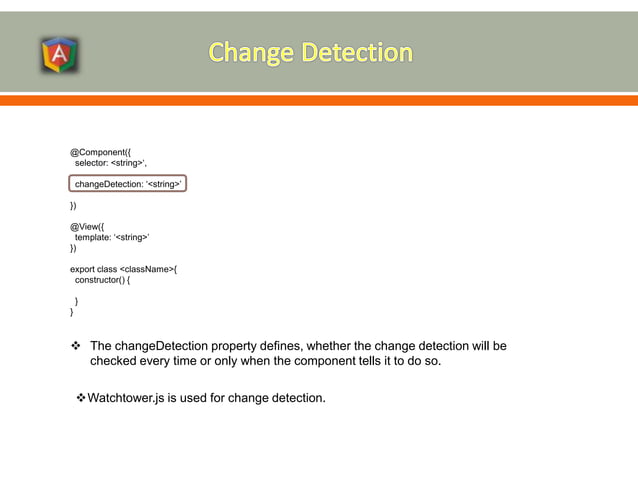 A

Change Detection

@Component({
selector: <string>',

changeDetection: '<string>'

})

@View({
template: '<string>'
})

export class <className>{
constructor() {

}
}

❖ The changeDetection property defines, whether the change detection will be checked every time or only when the component tells it to do so.

❖ Watchtower.js is used for change detection.